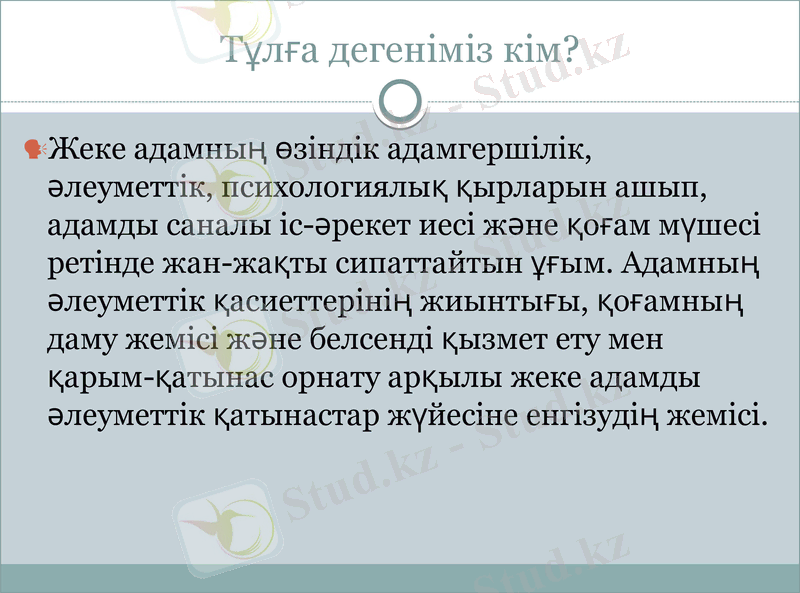 Тұлға дегеніміз кім?

Жеке адамның өзіндік адамгершілік, әлеуметтік, психологиялық қырларын ашып, адамды саналы іс-әрекет иесі және қоғам мүшесі ретінде жан-жақты сипаттайтын ұғым. Адамның әлеуметтік қасиеттерінің жиынтығы, қоғамның даму жемісі және белсенді қызмет ету мен қарым-қатынас орнату арқылы жеке адамды әлеуметтік қатынастар жүйесіне енгізудің жемісі.

Stud.kz - Stud.kz